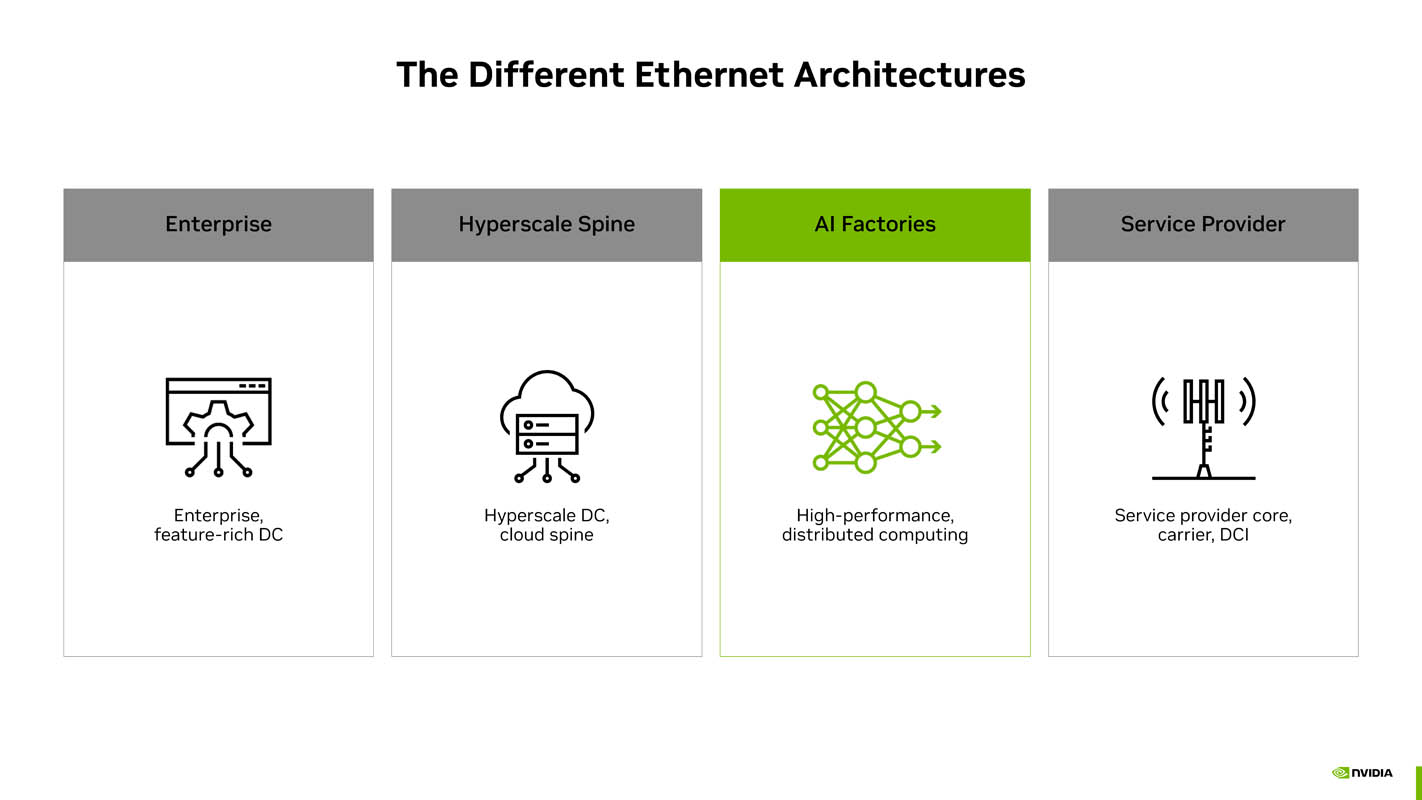 The Different Ethernet Architectures

Enterprise

Enterprise, feature-rich DC

Hyperscale Spine

Hyperscale DC, cloud spine

AI Factories

High-performance, distributed computing

Service Provider

Service provider core, carrier, DCI

NVIDIA